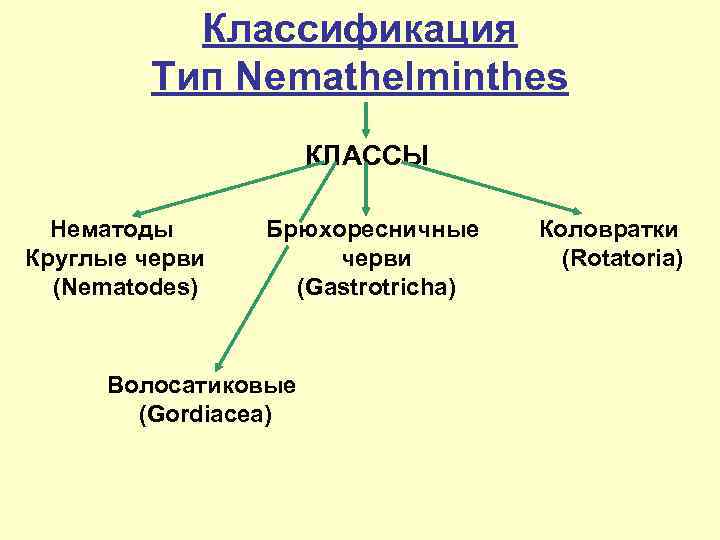 Классификация
Тип Nemathelminthes

КЛАССЫ

Нематоды
Круглые черви
(Nematodes)

Брюхоресничные
черви
(Gastrotricha)

Коловратки
(Rotatoria)

Волосатиковые
(Gordiacea)